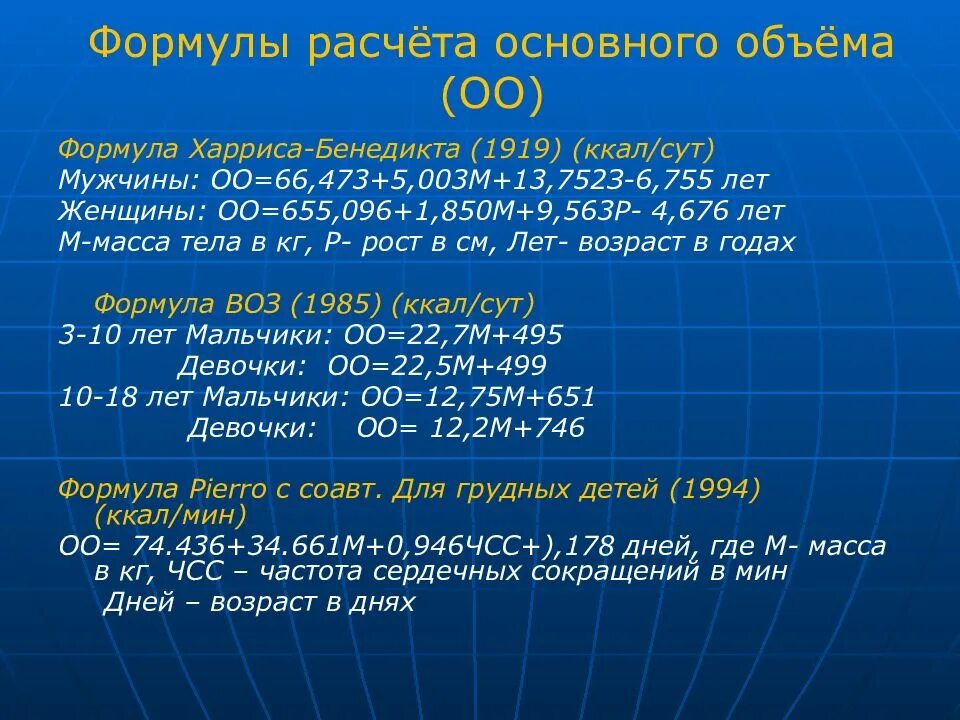 Формулы расчёта основного объёма (ОО)

Формула Харриса-Бенедикта (1919) (ккал/сут)
Мужчины: ОО=66,473+5,003М+13,7523-6,755 лет
Женщины: ОО=655,096+1,850М+9,563Р- 4,676 лет
М-масса тела в кг, Р- рост в см, Лет- возраст в годах

Формула ВОЗ (1985) (ккал/сут)
3-10 лет Мальчики: ОО=22,7М+495
Девочки: ОО=22,5М+499
10-18 лет Мальчики: ОО=12,75М+651
Девочки: ОО= 12,2М+746

Формула Pierro с соавт. Для грудных детей (1994) (ккал/мин)
ОО= 74.436+34.661М+0,946ЧСС+),178 дней, где М- масса в кг, ЧСС – частота сердечных сокращений в мин
Дней – возраст в днях